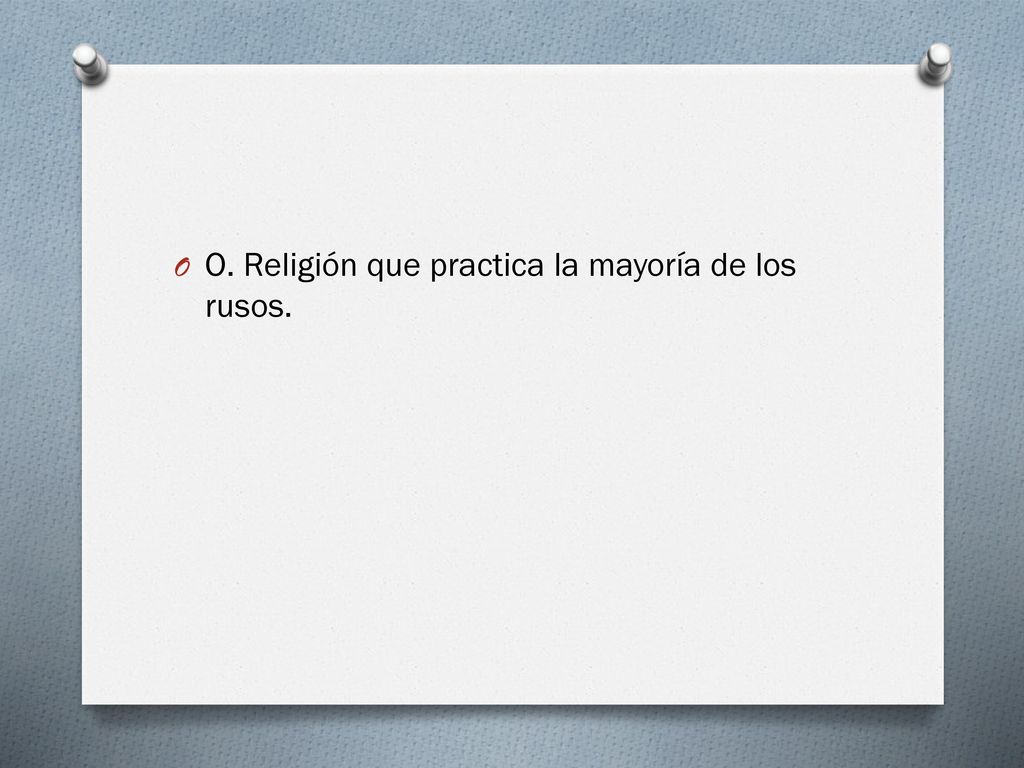 O. Religión que practica la mayoría de los rusos.